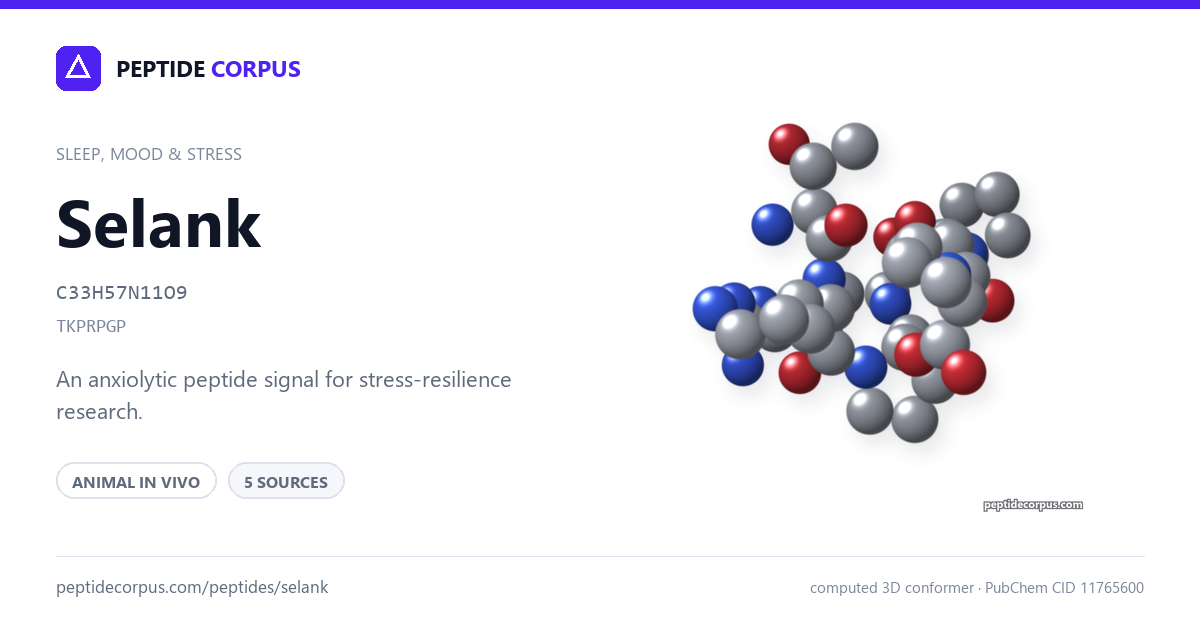 PEPTIDE CORPUS

SLEEP, MOOD & STRESS

Selank

C33H57N11O9

TKPRPGP

An anxiolytic peptide signal for stress-resilience research.

ANIMAL IN VIVO

5 SOURCES

peptidecorpus.com

peptidecorpus.com/peptides/selank

computed 3D conformer · PubChem CID 11765600